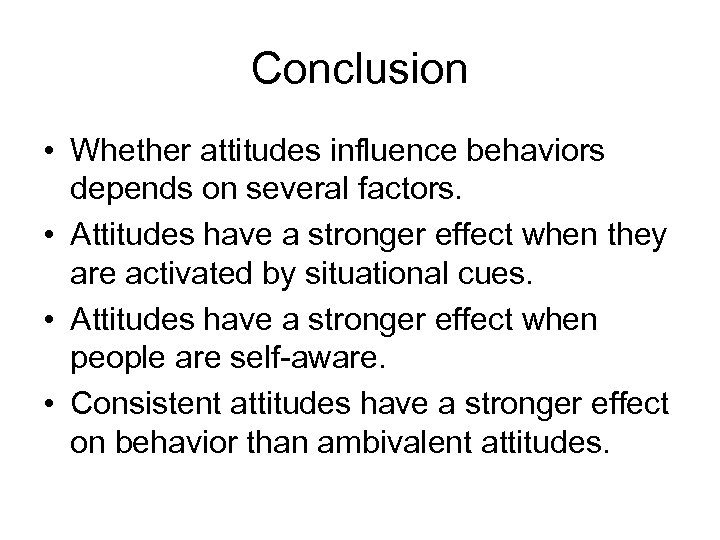 Conclusion

• Whether attitudes influence behaviors depends on several factors.
• Attitudes have a stronger effect when they are activated by situational cues.
• Attitudes have a stronger effect when people are self-aware.
• Consistent attitudes have a stronger effect on behavior than ambivalent attitudes.